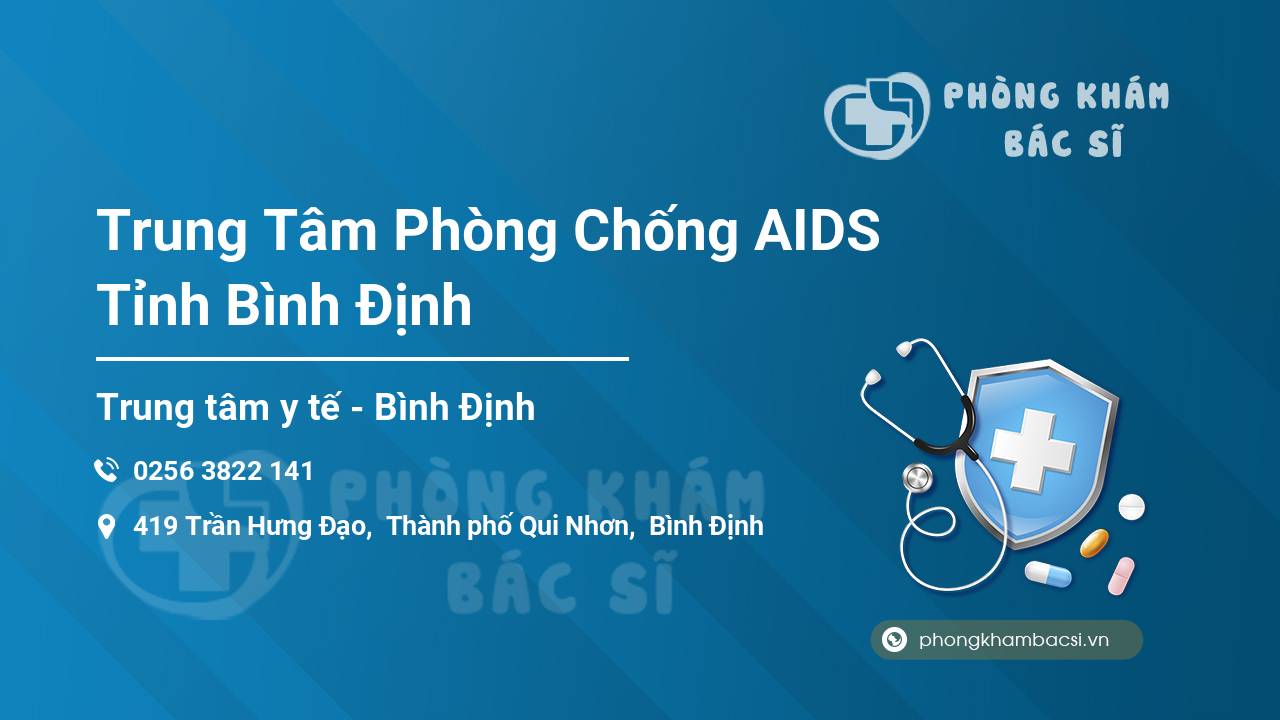 PHÒNG KHÁM
BÁC SĨ

Trung Tâm Phòng Chống AIDS Tỉnh Bình Định

Trung tâm y tế - Bình Định

0256 3822 141

419 Trần Hưng Đạo, Thành phố Qui Nhơn, Bình Định

PHÒNG KHÁM
BÁC SĨ

phongkhambacsi.vn